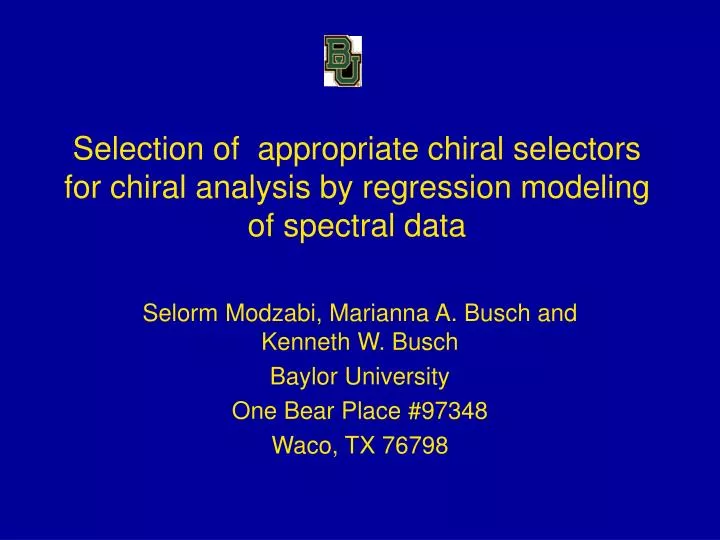 BU

Selection of appropriate chiral selectors for chiral analysis by regression modeling of spectral data

Selorm Modzabi, Marianna A. Busch and Kenneth W. Busch

Baylor University

One Bear Place #97348

Waco, TX 76798